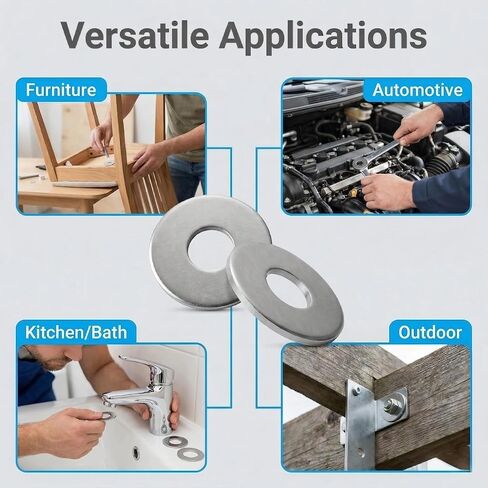 Versatile Applications

Furniture

Automotive

Kitchen/Bath

Outdoor